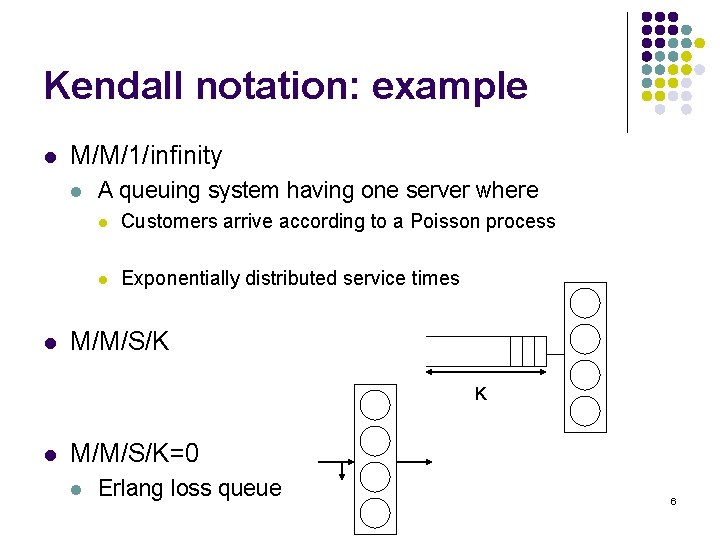 Kendall notation: example

M/M/1/infinity

A queuing system having one server where

Customers arrive according to a Poisson process

Exponentially distributed service times

M/M/S/K

K

M/M/S/K=0

Erlang loss queue

6